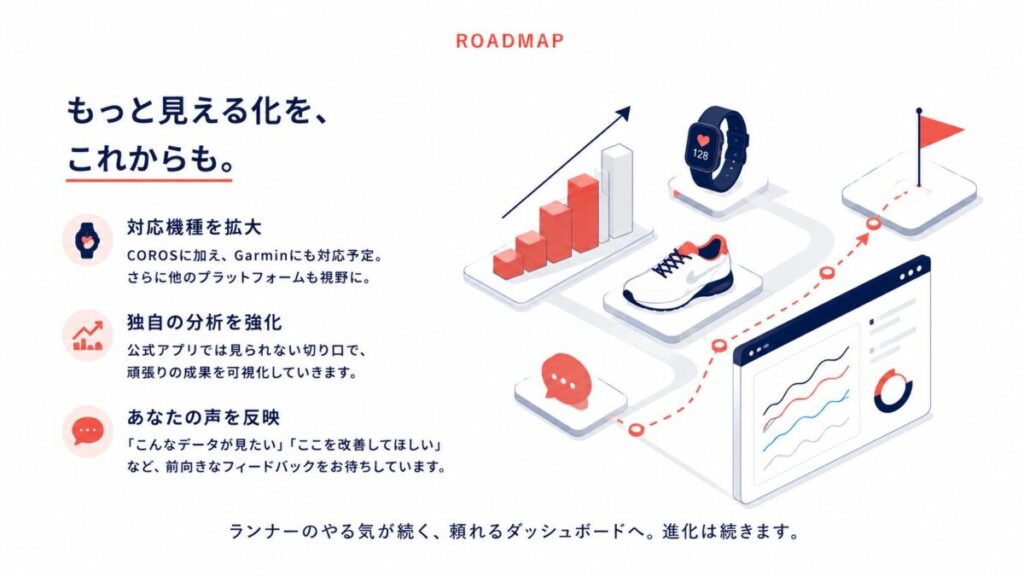 ROADMAP

もっと見える化を、
これからも。

対応機種を拡大
COROSに加え、Garminにも対応予定。さらに他のプラットフォームも視野に。

独自の分析を強化
公式アプリでは見られない切り口で、頑張りの成果を可視化していきます。

あなたの声を反映
「こんなデータが見たい」「ここを改善してほしい」など、前向きなフィードバックをお待ちしています。

128

ランナーのやる気が続く、頼れるダッシュボードへ。進化は続きます。